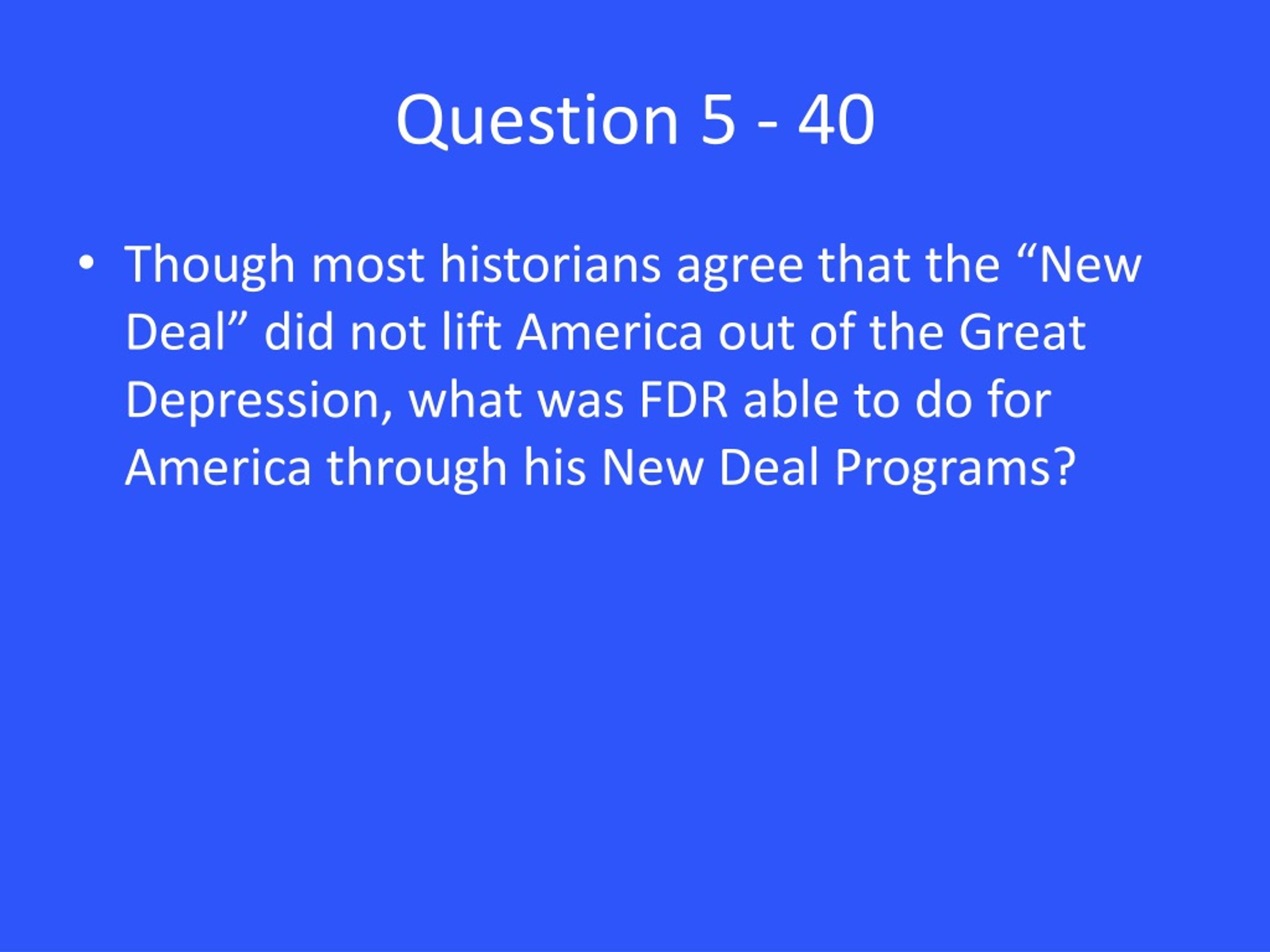 Question 5 - 40

• Though most historians agree that the “New Deal” did not lift America out of the Great Depression, what was FDR able to do for America through his New Deal Programs?